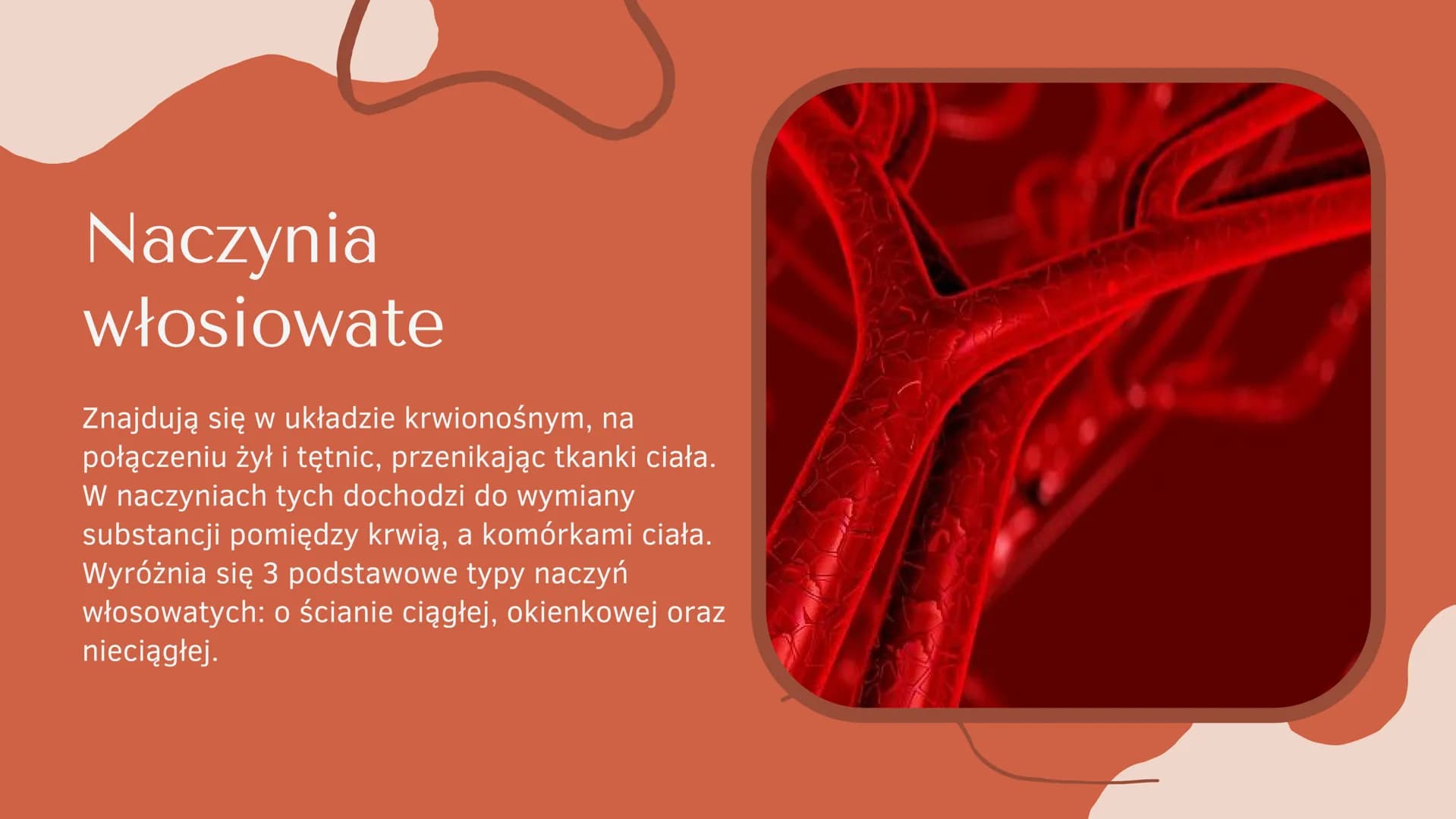 Naczynia włosiowate

Znajdują się w układzie krwionośnym, na połączeniu żył i tętnic, przenikając tkanki ciała. W naczyniach tych dochodzi do wymiany substancji pomiędzy krwią, a komórkami ciała. Wyróżnia się 3 podstawowe typy naczyń włosowatych: o ścianie ciągłej, okienkowej oraz nieciągłej.